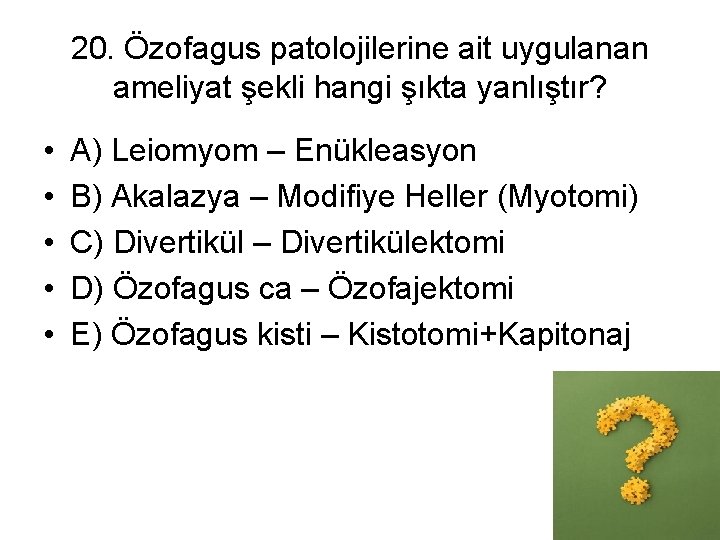 20. Özofagus patolojilerine ait uygulanan ameliyat şekli hangi şıkta yanlıştır?

• A) Leiomyom – Enükleasyon
• B) Akalazya – Modifiye Heller (Myotomi)
• C) Divertikül – Divertikülektomi
• D) Özofagus ca – Özofajektomi
• E) Özofagus kisti – Kistotomi+Kapitonaj